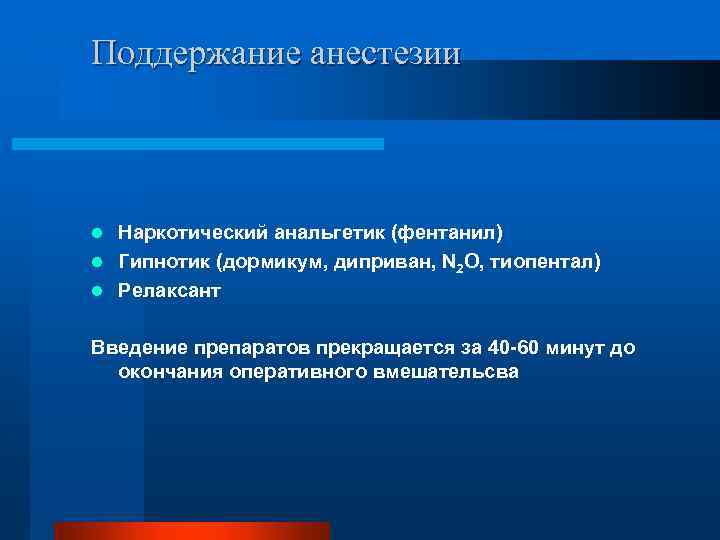 Поддержание анестезии

- Наркотический анальгетик (фентанил)
- Гипнотик (дормикум, диприван, $N_2O$, тиопентал)
- Релаксант

Введение препаратов прекращается за 40-60 минут до окончания оперативного вмешательсва